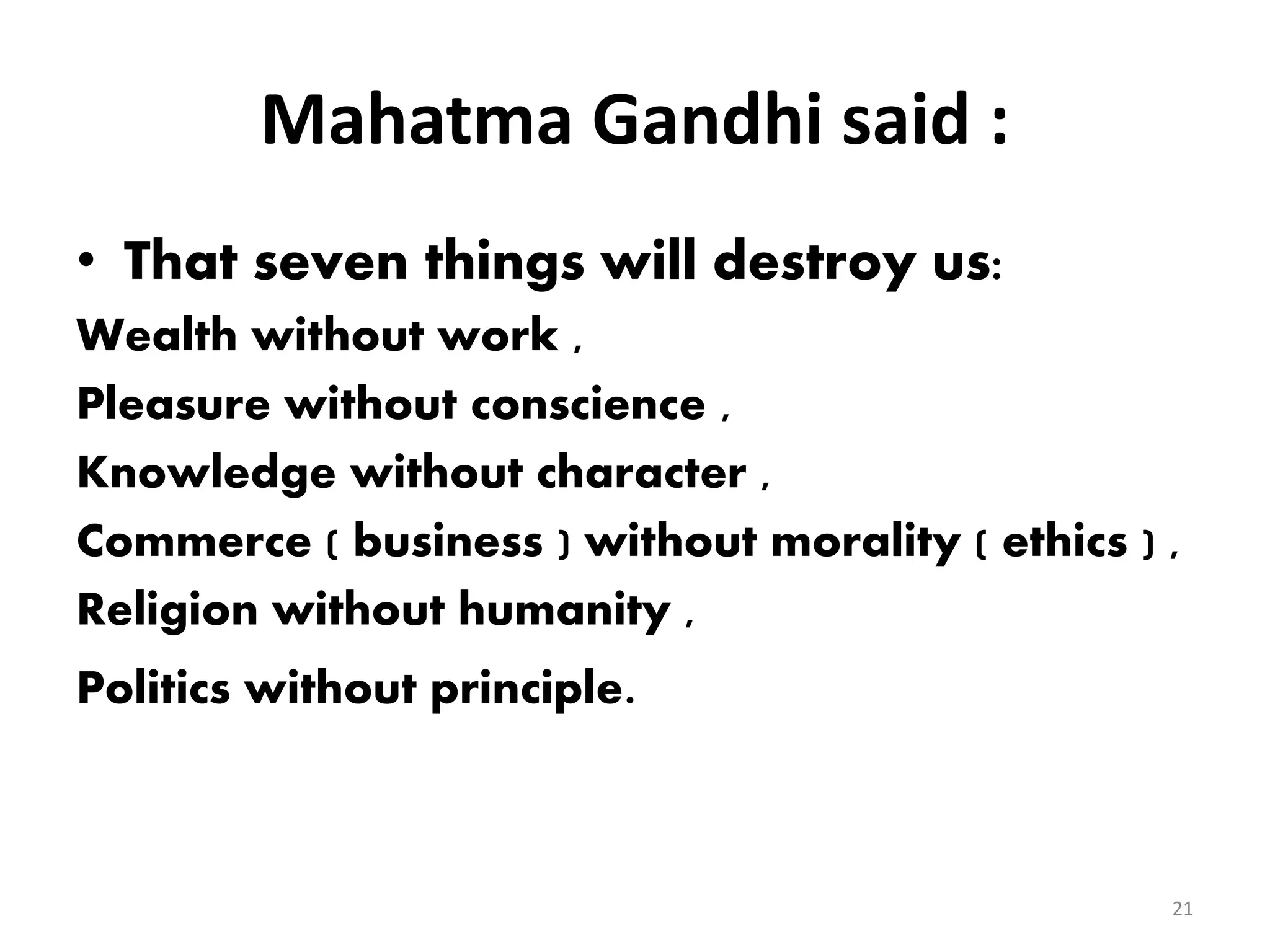 Mahatma Gandhi said :

• That seven things will destroy us:

Wealth without work ,

Pleasure without conscience ,

Knowledge without character ,

Commerce ( business ) without morality ( ethics ) ,

Religion without humanity ,

Politics without principle.

21